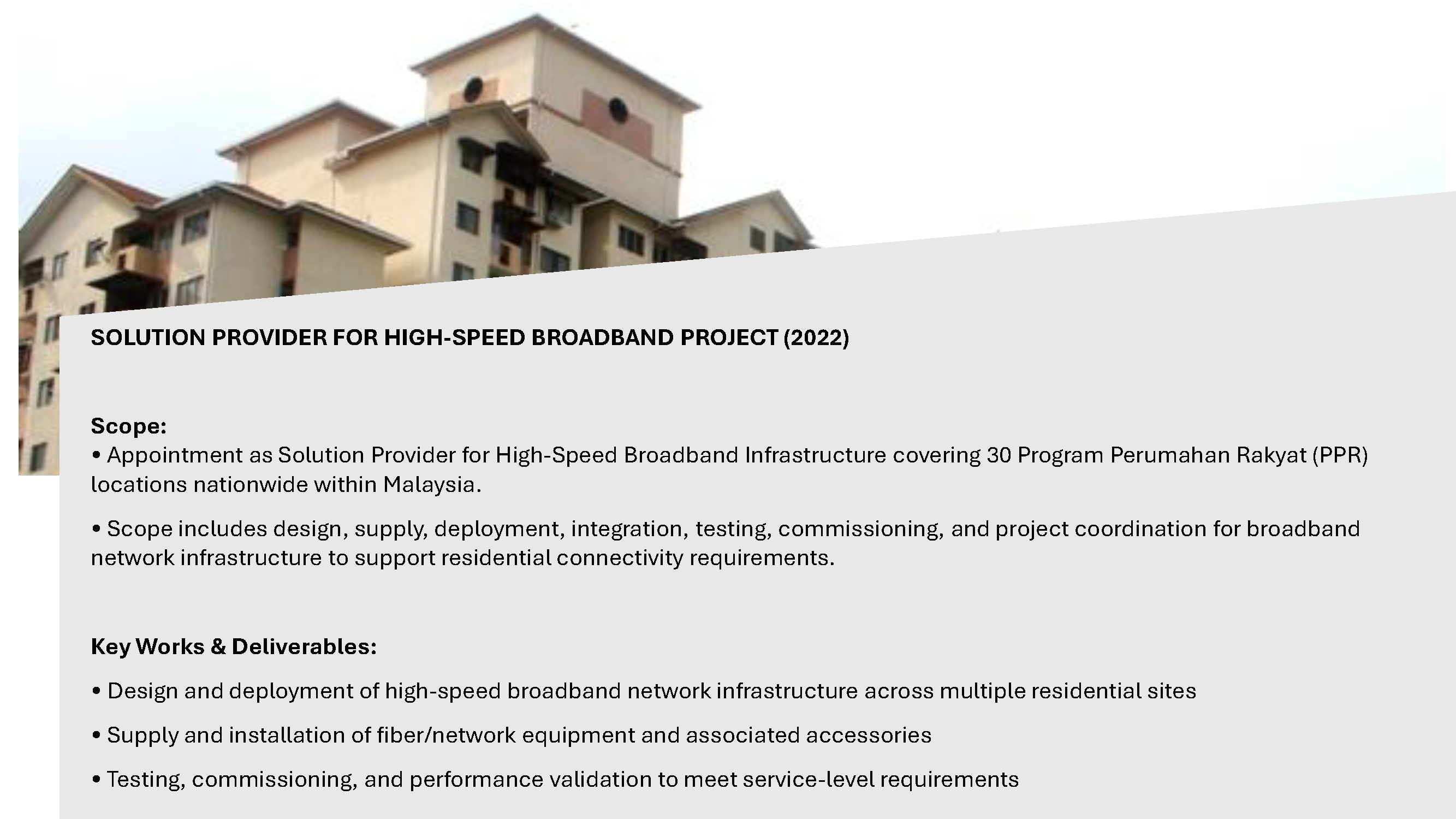 SOLUTION PROVIDER FOR HIGH-SPEED BROADBAND PROJECT (2022)

Scope:
• Appointment as Solution Provider for High-Speed Broadband Infrastructure covering 30 Program Perumahan Rakyat (PPR) locations nationwide within Malaysia.

• Scope includes design, supply, deployment, integration, testing, commissioning, and project coordination for broadband network infrastructure to support residential connectivity requirements.

Key Works & Deliverables:

• Design and deployment of high-speed broadband network infrastructure across multiple residential sites

• Supply and installation of fiber/network equipment and associated accessories

• Testing, commissioning, and performance validation to meet service-level requirements